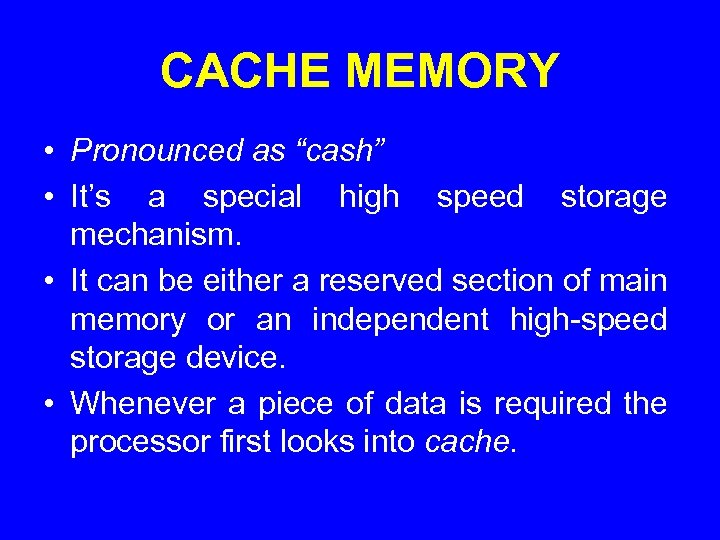 CACHE MEMORY

• Pronounced as “cash”

• It’s a special high speed storage mechanism.

• It can be either a reserved section of main memory or an independent high-speed storage device.

• Whenever a piece of data is required the processor first looks into cache.